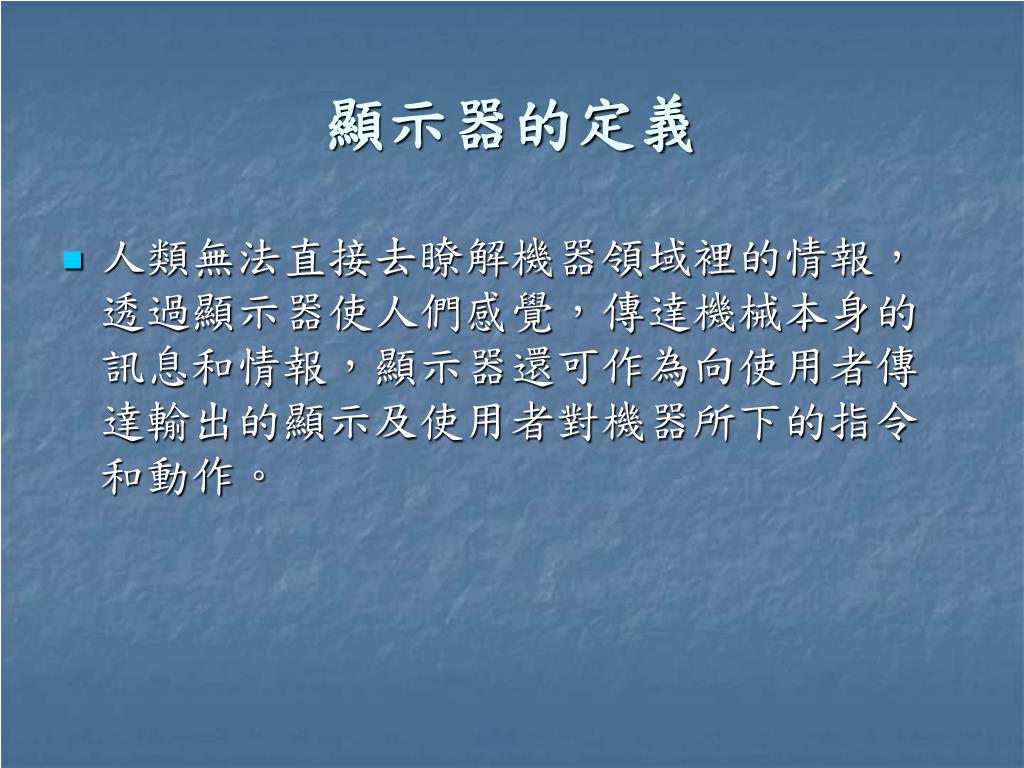 顯示器的定義

人類無法直接去瞭解機器領域裡的情報，透過顯示器使人們感覺，傳達機械本身的訊息和情報，顯示器還可作為向使用者傳達輸出的顯示及使用者對機器所下的指令和動作。